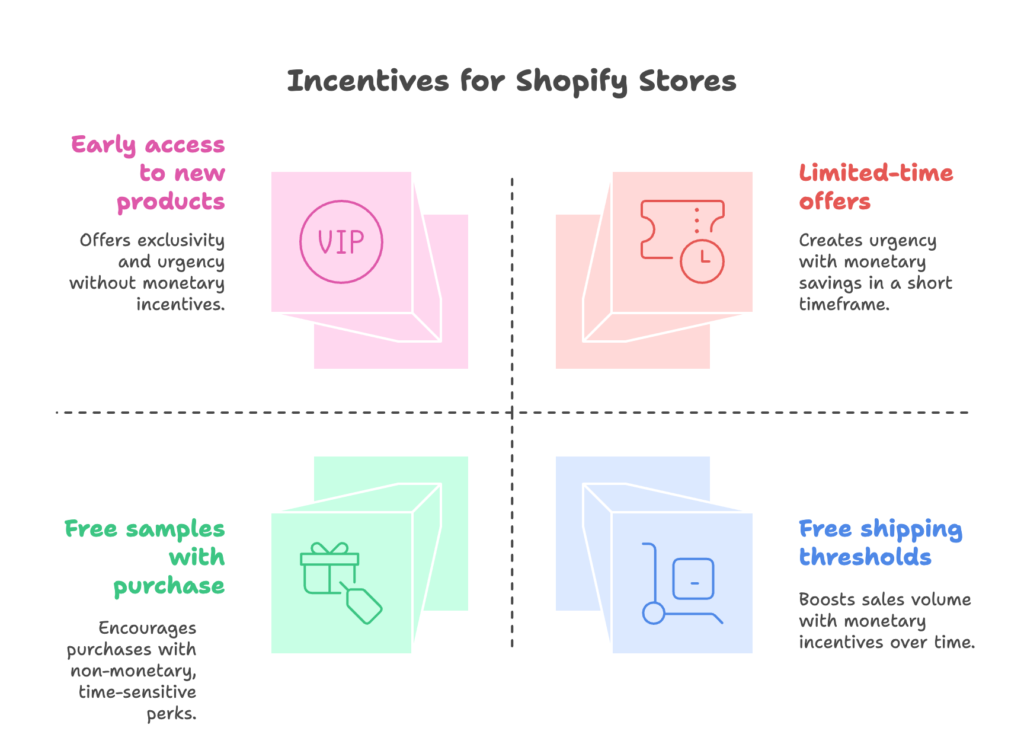 Incentives for Shopify Stores

Early access to new products

Offers exclusivity and urgency without monetary incentives.

VIP

Limited-time offers

Creates urgency with monetary savings in a short timeframe.

Free samples with purchase

Encourages purchases with non-monetary, time-sensitive perks.

Free shipping thresholds

Boosts sales volume with monetary incentives over time.